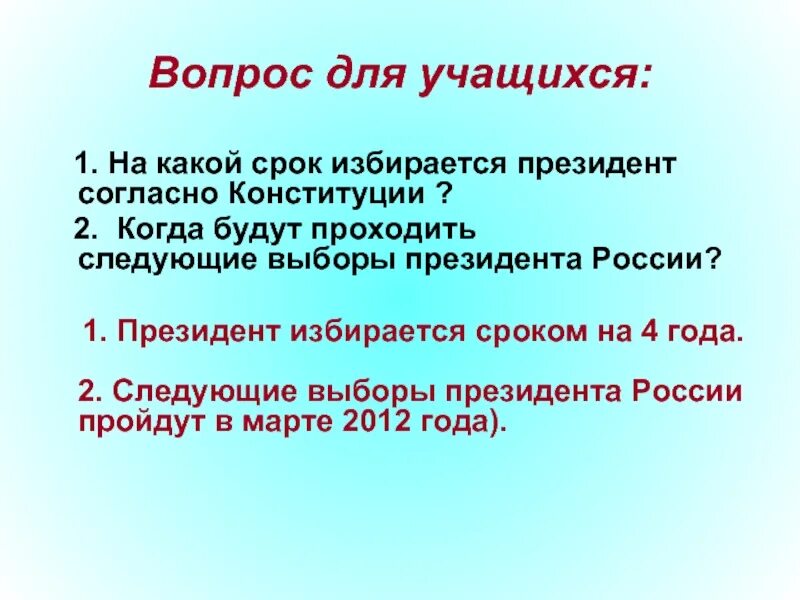 Вопрос для учащихся:

1. На какой срок избирается президент согласно Конституции ?

2. Когда будут проходить следующие выборы президента России?

1. Президент избирается сроком на 4 года.

2. Следующие выборы президента России пройдут в марте 2012 года).